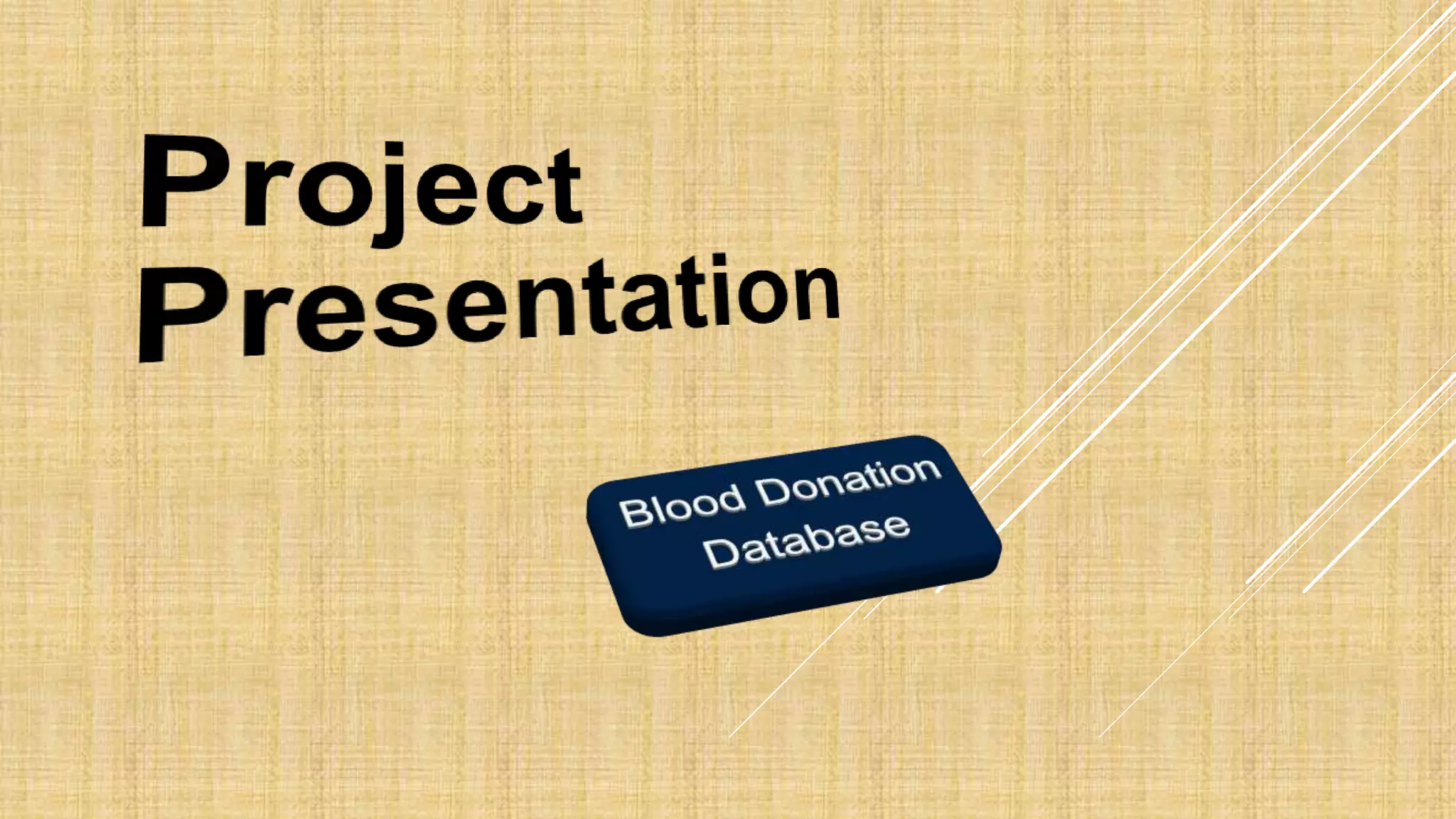 Project Presentation

Blood Donation Database